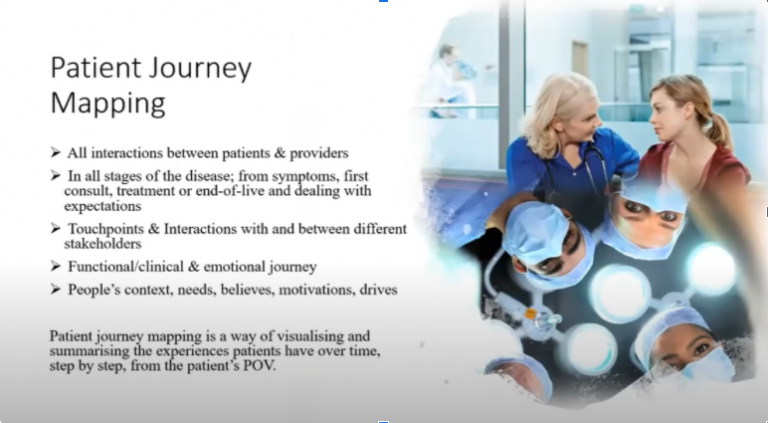 Patient Journey Mapping

➤ All interactions between patients & providers

➤ In all stages of the disease; from symptoms, first consult, treatment or end-of-live and dealing with expectations

➤ Touchpoints & Interactions with and between different stakeholders

➤ Functional/clinical & emotional journey

➤ People's context, needs, believes, motivations, drives

Patient journey mapping is a way of visualising and summarising the experiences patients have over time, step by step, from the patient's POV.